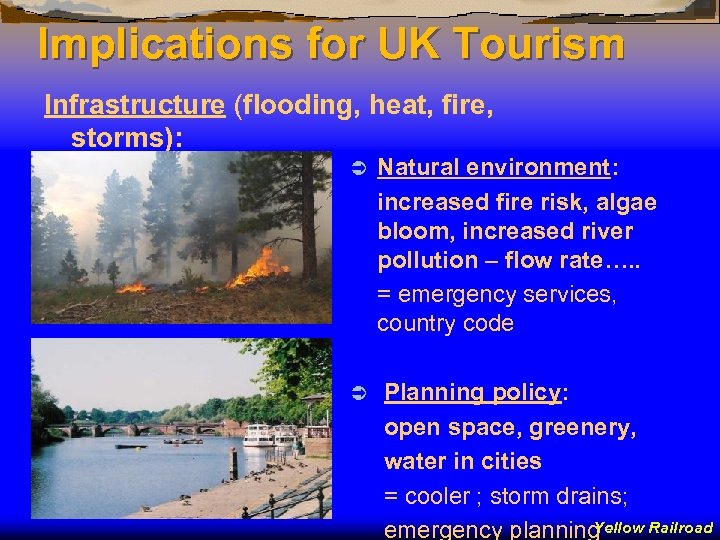 Implications for UK Tourism

Infrastructure (flooding, heat, fire, storms):

➲ Natural environment: increased fire risk, algae bloom, increased river pollution – flow rate….. = emergency services, country code

➲ Planning policy: open space, greenery, water in cities = cooler ; storm drains; emergency planning

Yellow Railroad